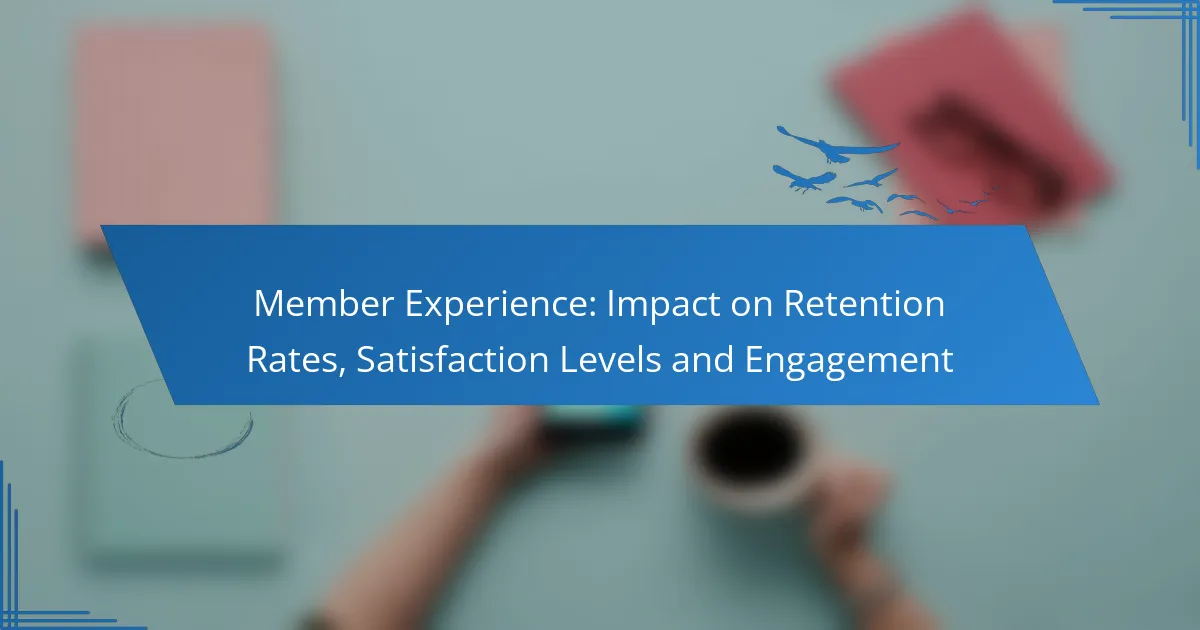 Member Experience: Impact on Retention Rates, Satisfaction Levels and Engagement